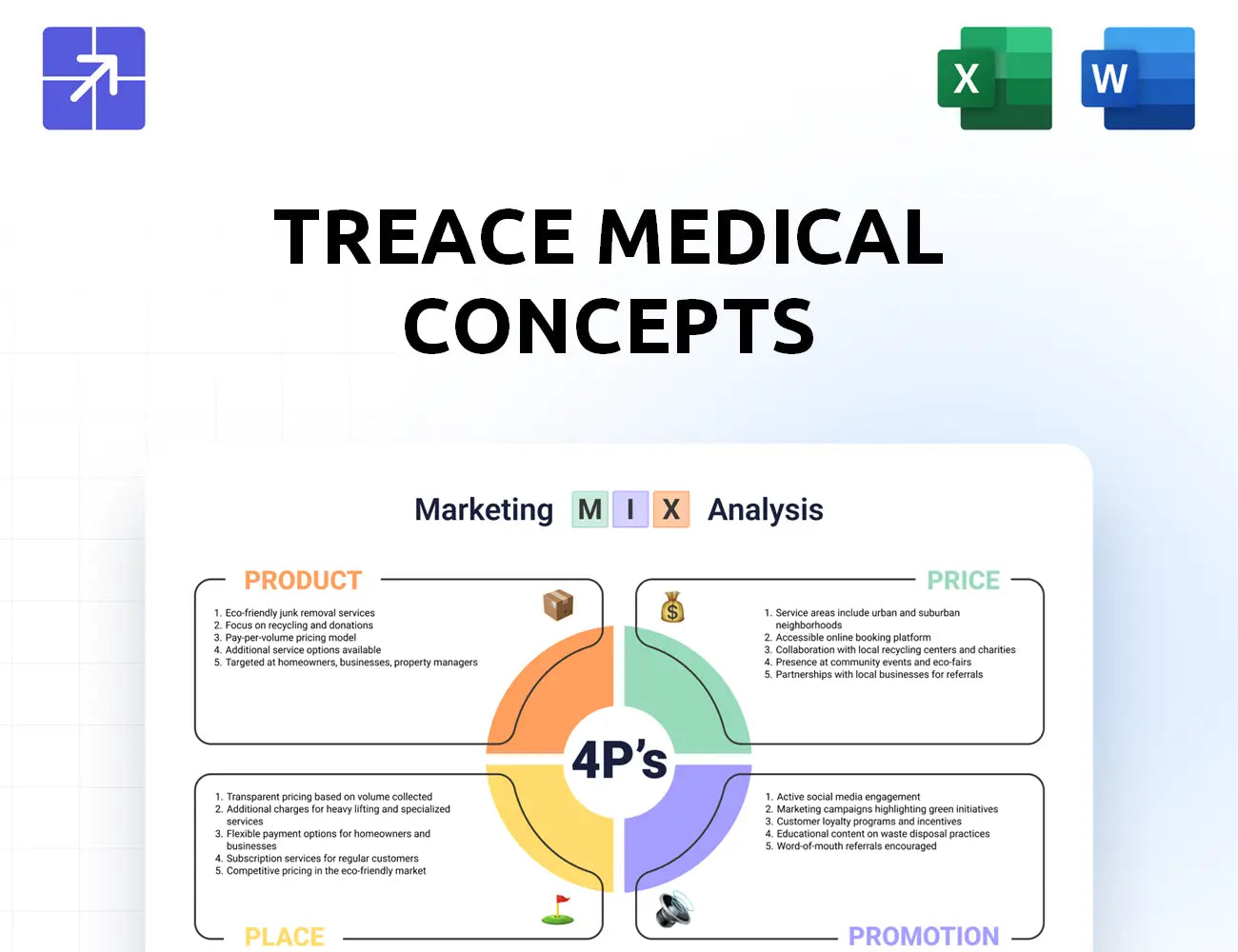 X

W

TREACE MEDICAL CONCEPTS

Marketing M I X Analysis

PRODUCT

1. Eco-friendly junk removal services
2. Focus on recycling and donations
3. Pay-per-volume pricing model
4. Additional service options available
5. Targeted at homeowners, businesses, property managers

PRICE

1. Service areas include urban and suburban neighborhoods
2. Accessible online booking platform
3. Collaboration with local recycling centers and charities
4. Presence at community events and eco-fairs
5. Partnerships with local businesses for referrals

4P's

1. Transparent pricing based on volume collected
2. Additional charges for heavy lifting and specialized services
3. Flexible payment options for homeowners and businesses
4. Subscription services for regular customers
5. Competitive pricing in the eco-friendly market

PLACE

1. Active social media engagement
2. Marketing campaigns highlighting green initiatives
3. Customer loyalty programs and incentives
4. Educational content on waste disposal practices
5. Word-of-mouth referrals encouraged

PROMOTION